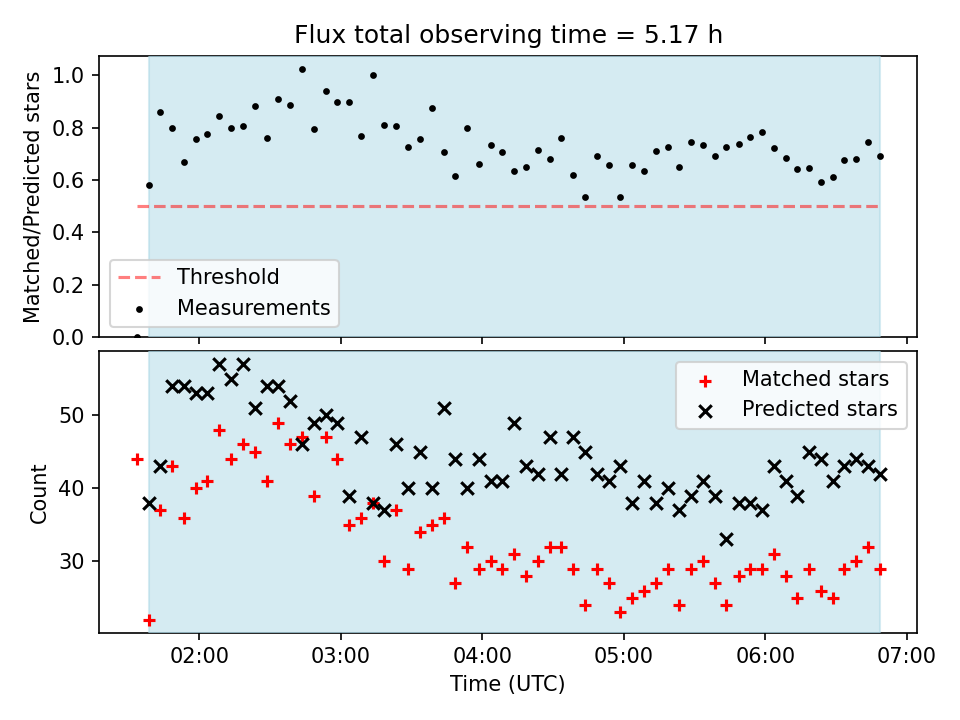 Flux total observing time = 5.17 h

Matched/Predicted stars

1.0
0.8
0.6
0.4
0.2
0.0

Threshold
Measurements

Count

50
40
30

Matched stars
Predicted stars

02:00
03:00
04:00
05:00
06:00
07:00

Time (UTC)